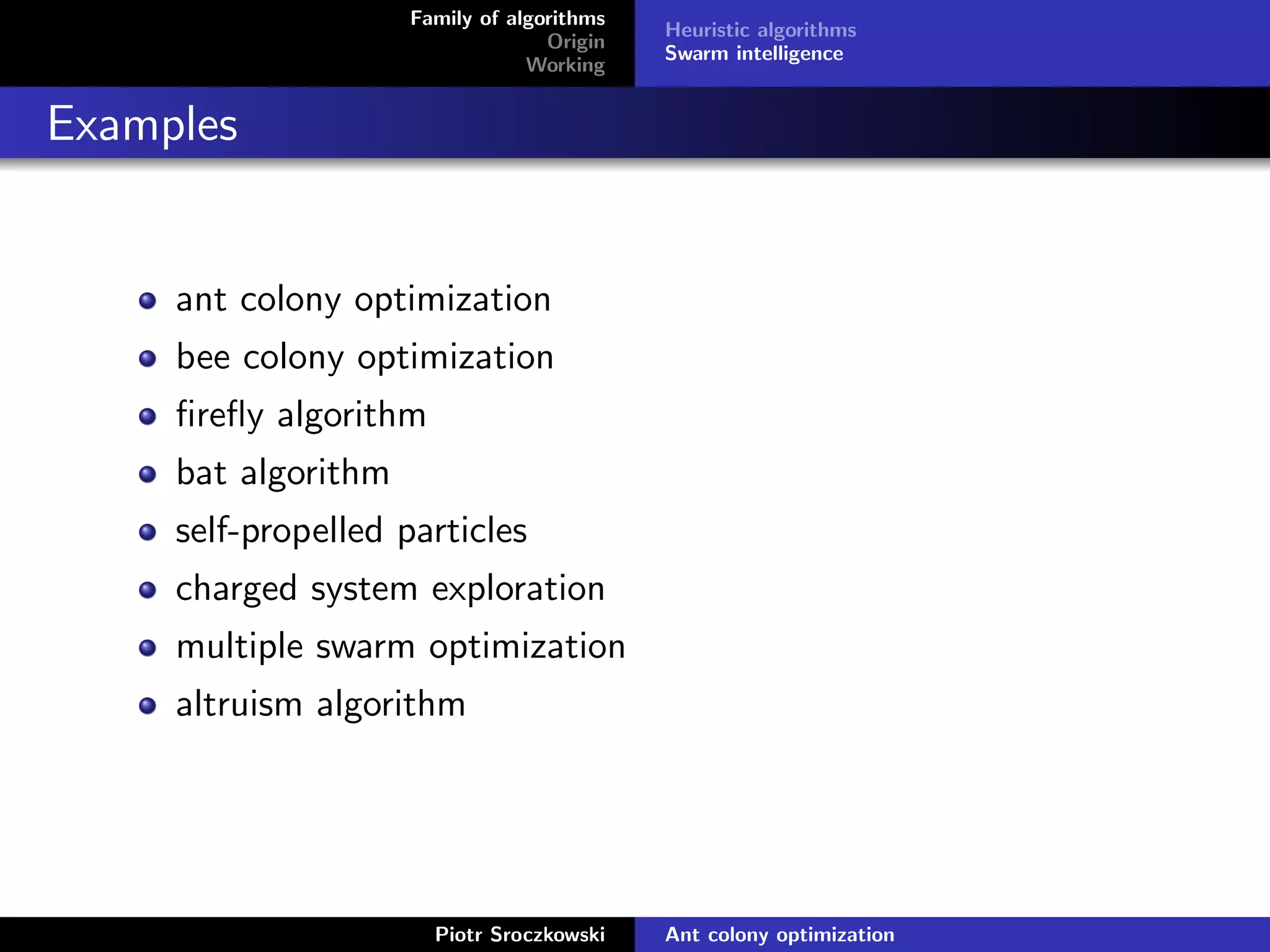 Family of algorithms
Origin
Working

Heuristic algorithms
Swarm intelligence

Examples

- ant colony optimization
- bee colony optimization
- firefly algorithm
- bat algorithm
- self-propelled particles
- charged system exploration
- multiple swarm optimization
- altruism algorithm

Piotr Sroczkowski

Ant colony optimization